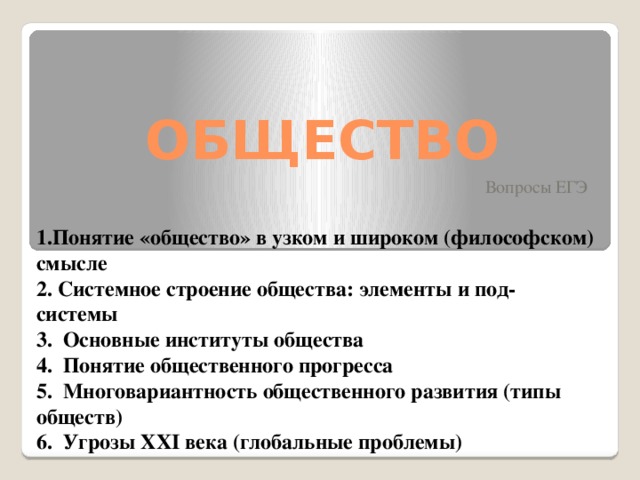 ОБЩЕСТВО

Вопросы ЕГЭ

1.Понятие «общество» в узком и широком (философском) смысле
2. Системное строение общества: элементы и подсистемы
3. Основные институты общества
4. Понятие общественного прогресса
5. Многовариантность общественного развития (типы обществ)
6. Угрозы XXI века (глобальные проблемы)